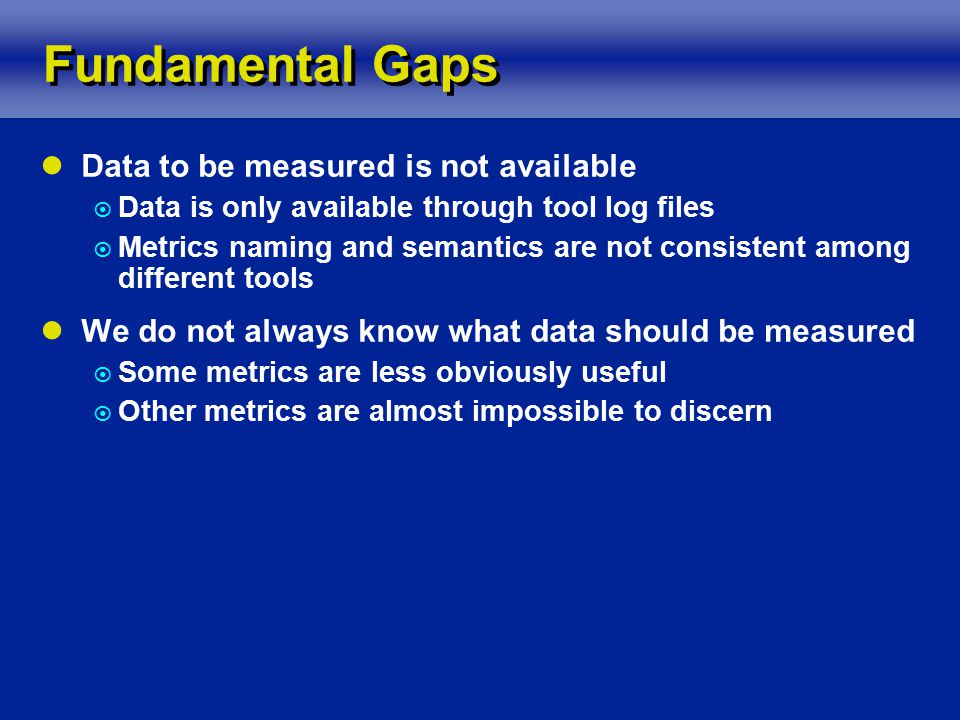 Fundamental Gaps

- Data to be measured is not available
  - Data is only available through tool log files
  - Metrics naming and semantics are not consistent among different tools
- We do not always know what data should be measured
  - Some metrics are less obviously useful
  - Other metrics are almost impossible to discern